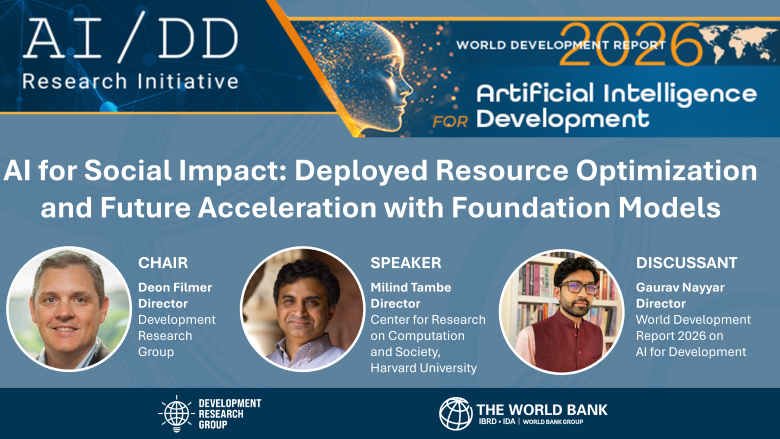 AI/DD
Research Initiative

WORLD DEVELOPMENT REPORT 2026

Artificial Intelligence FOR Development

AI for Social Impact: Deployed Resource Optimization and Future Acceleration with Foundation Models

CHAIR
Deon Filmer
Director
Development Research Group

SPEAKER
Milind Tambe
Director
Center for Research on Computation and Society, Harvard University

DISCUSSANT
Gaurav Nayyar
Director
World Development Report 2026 on AI for Development

DEVELOPMENT RESEARCH GROUP

THE WORLD BANK
IBRD • IDA | WORLD BANK GROUP